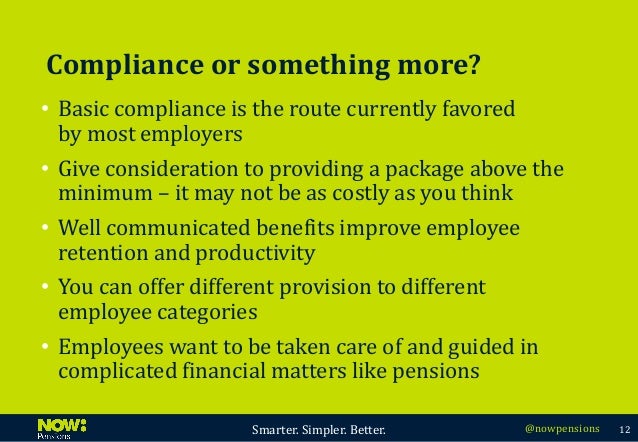 Compliance or something more?

• Basic compliance is the route currently favored by most employers

• Give consideration to providing a package above the minimum – it may not be as costly as you think

• Well communicated benefits improve employee retention and productivity

• You can offer different provision to different employee categories

• Employees want to be taken care of and guided in complicated financial matters like pensions

NOW: Pensions

Smarter. Simpler. Better.

@nowpensions

12